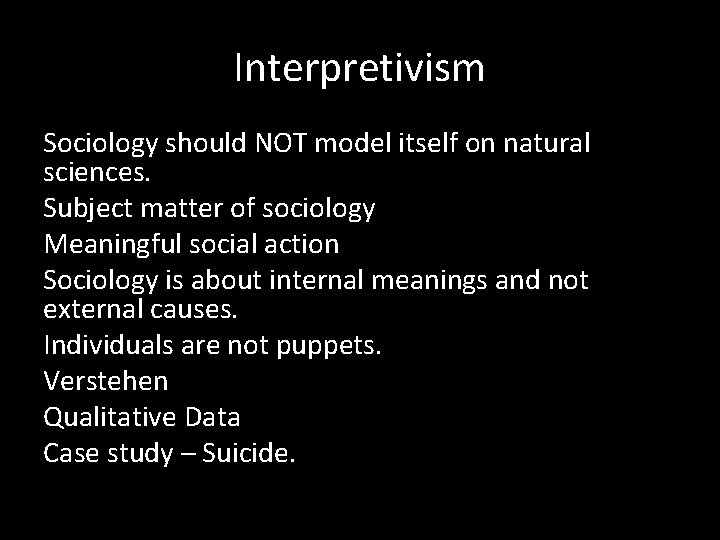 Interpretivism

Sociology should NOT model itself on natural sciences.

Subject matter of sociology

Meaningful social action

Sociology is about internal meanings and not external causes.

Individuals are not puppets.

Verstehen

Qualitative Data

Case study – Suicide.